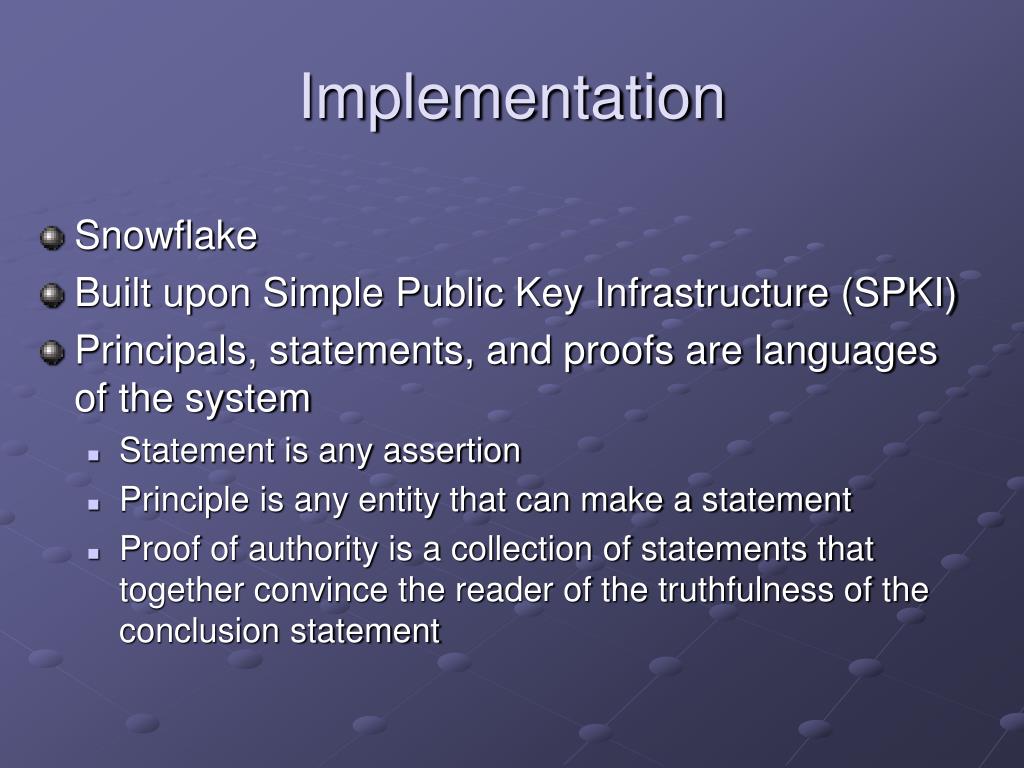 Implementation

Snowflake

Built upon Simple Public Key Infrastructure (SPKI)

Principals, statements, and proofs are languages of the system

Statement is any assertion

Principle is any entity that can make a statement

Proof of authority is a collection of statements that together convince the reader of the truthfulness of the conclusion statement